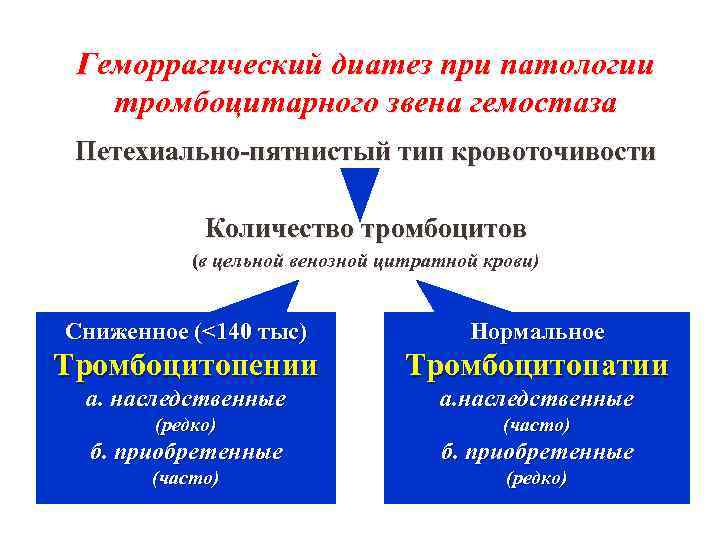 Геморрагический диатез при патологии тромбоцитарного звена гемостаза

Петехиально-пятнистый тип кровоточивости

Количество тромбоцитов
(в цельной венозной цитратной крови)

Сниженное (<140 тыс)
Тромбоцитопении
а. наследственные
(редко)
б. приобретенные
(часто)

Нормальное
Тромбоцитопатии
а.наследственные
(часто)
б. приобретенные
(редко)